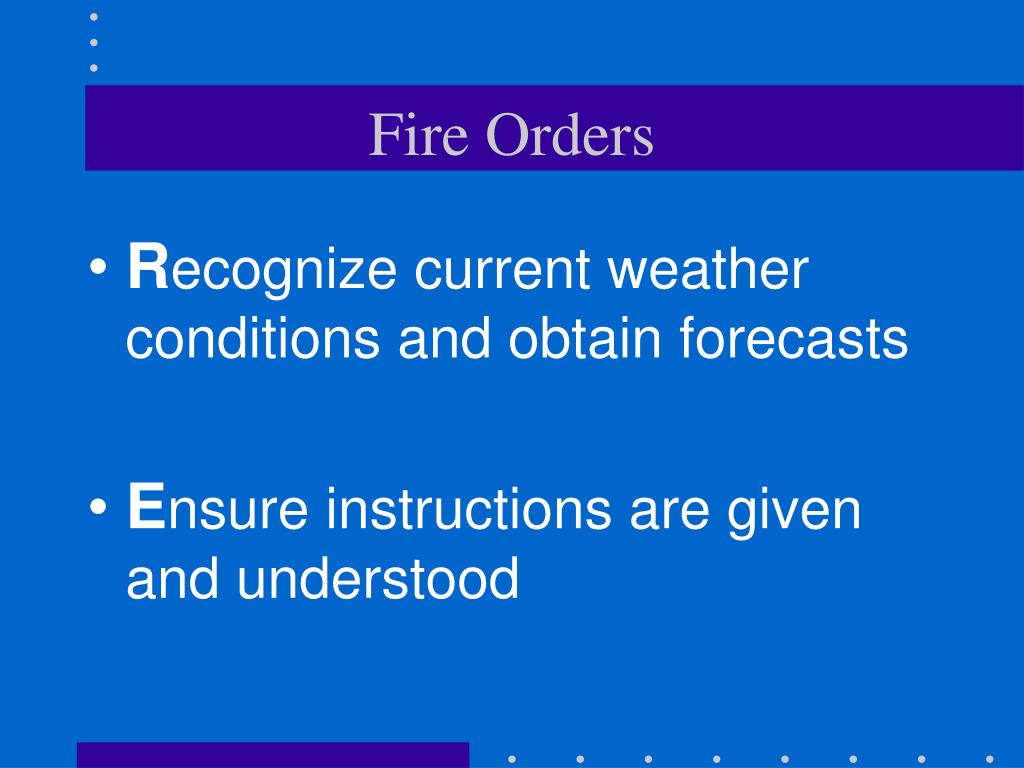 Fire Orders

• Recognize current weather conditions and obtain forecasts

• Ensure instructions are given and understood